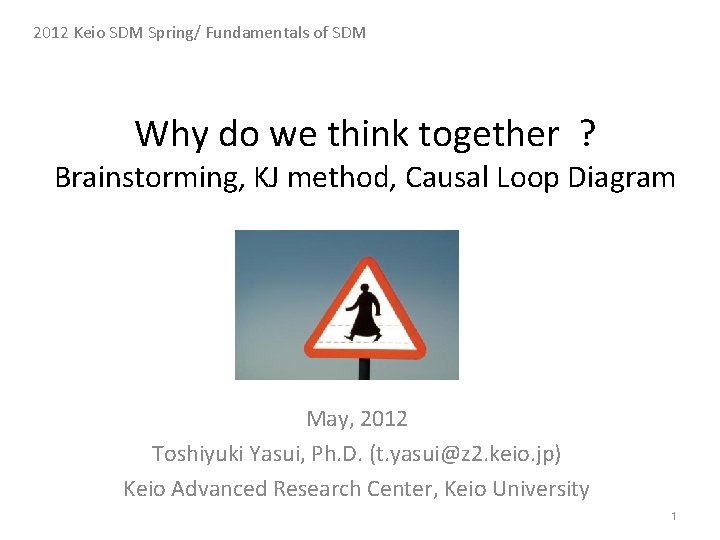 2012 Keio SDM Spring/ Fundamentals of SDM

Why do we think together ?
Brainstorming, KJ method, Causal Loop Diagram

May, 2012
Toshiyuki Yasui, Ph.D. (t.yasui@z2.keio.jp)
Keio Advanced Research Center, Keio University

1